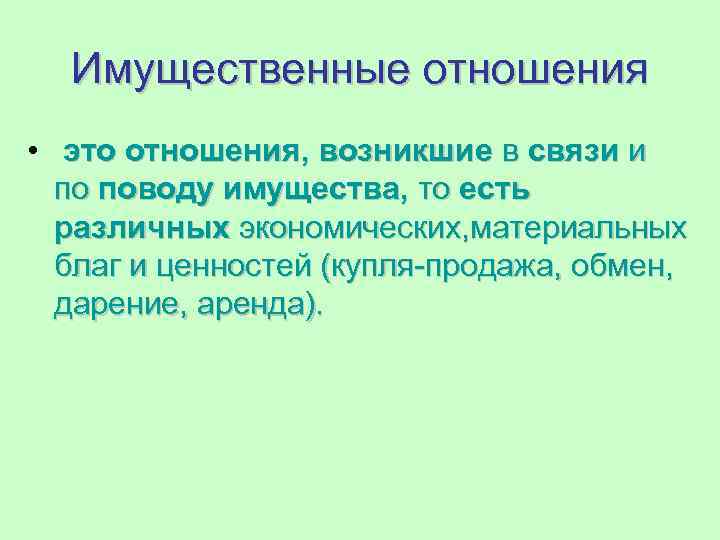 Имущественные отношения

• это отношения, возникшие в связи и по поводу имущества, то есть различных экономических,материальных благ и ценностей (купля-продажа, обмен, дарение, аренда).